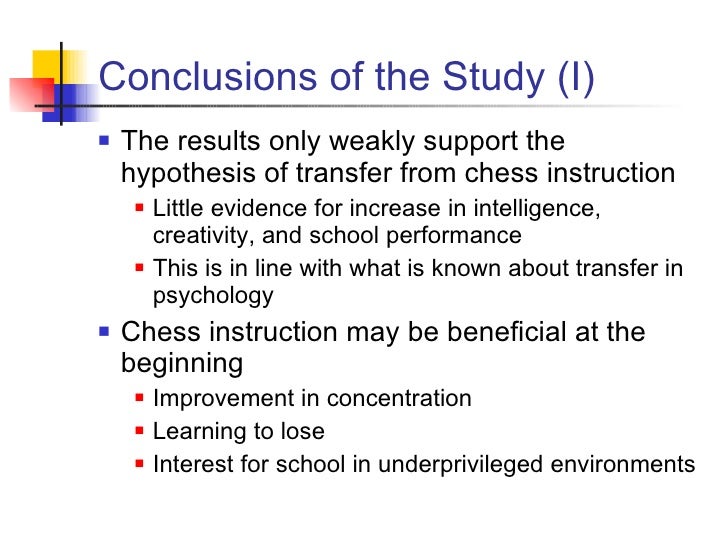 Conclusions of the Study (I)

- The results only weakly support the hypothesis of transfer from chess instruction
  - Little evidence for increase in intelligence, creativity, and school performance
  - This is in line with what is known about transfer in psychology
- Chess instruction may be beneficial at the beginning
  - Improvement in concentration
  - Learning to lose
  - Interest for school in underprivileged environments